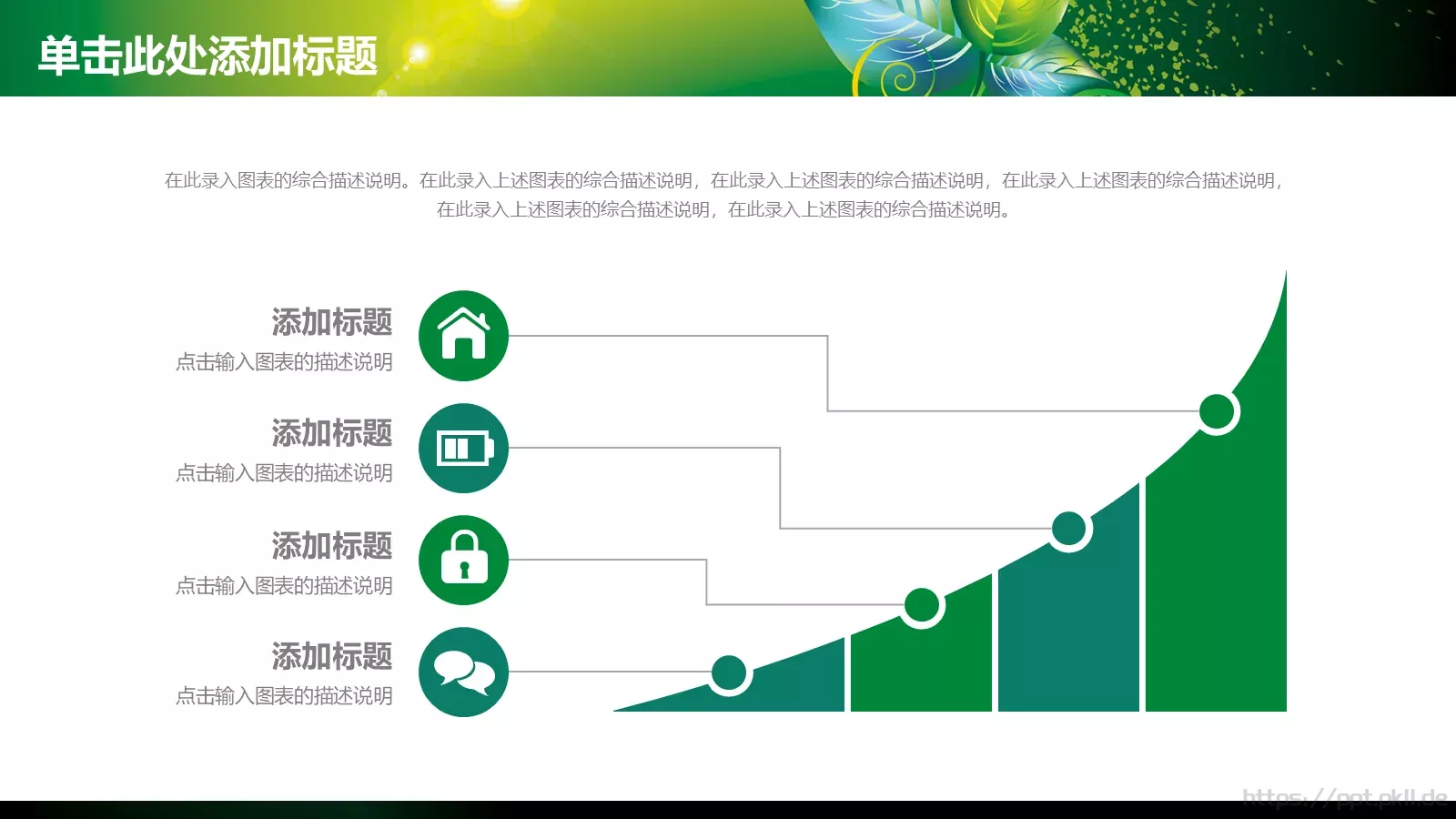 单击此处添加标题

在此录入图表的综合描述说明。在此录入上述图表的综合描述说明，在此录入上述图表的综合描述说明，在此录入上述图表的综合描述说明，在此录入上述图表的综合描述说明，在此录入上述图表的综合描述说明。

添加标题
点击输入图表的描述说明

添加标题
点击输入图表的描述说明

添加标题
点击输入图表的描述说明

添加标题
点击输入图表的描述说明

https://ppt.pkll.de